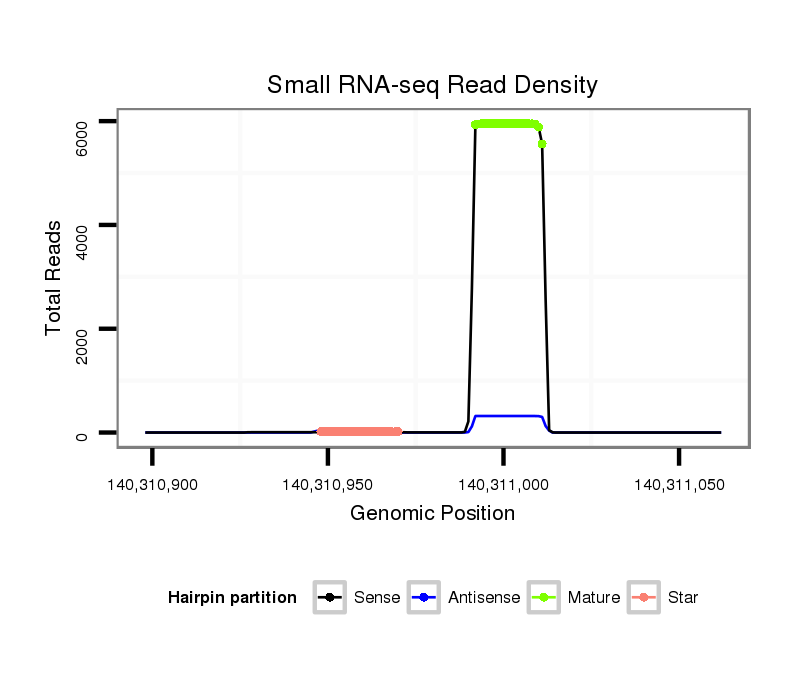 Small RNA-seq Read Density

Total Reads

6000
4000
2000
0

140,310,900
140,310,950
140,311,000
140,311,050

Genomic Position

Hairpin partition
Sense
Antisense
Mature
Star